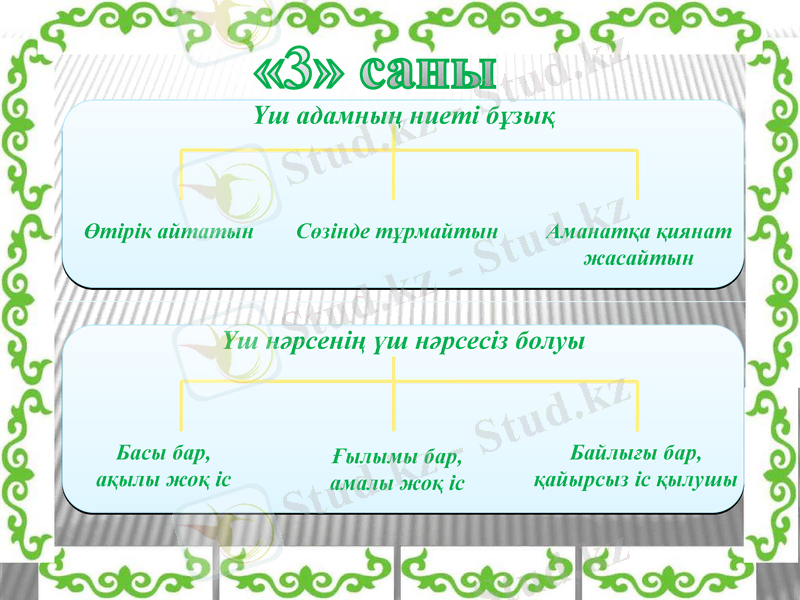 «3» саны

Үш адамның ниеті бұзық

Өтірік айтатын

Сөзінде тұрмайтын

Аманатқа қиянат жасайтын

Үш нәрсенің үш нәрсесіз болуы

Басы бар, ақылы жоқ іс

Ғылымы бар, амалы жоқ іс

Байлығы бар, қайырсыз іс қылушы

Stud.kz - Stud.kz